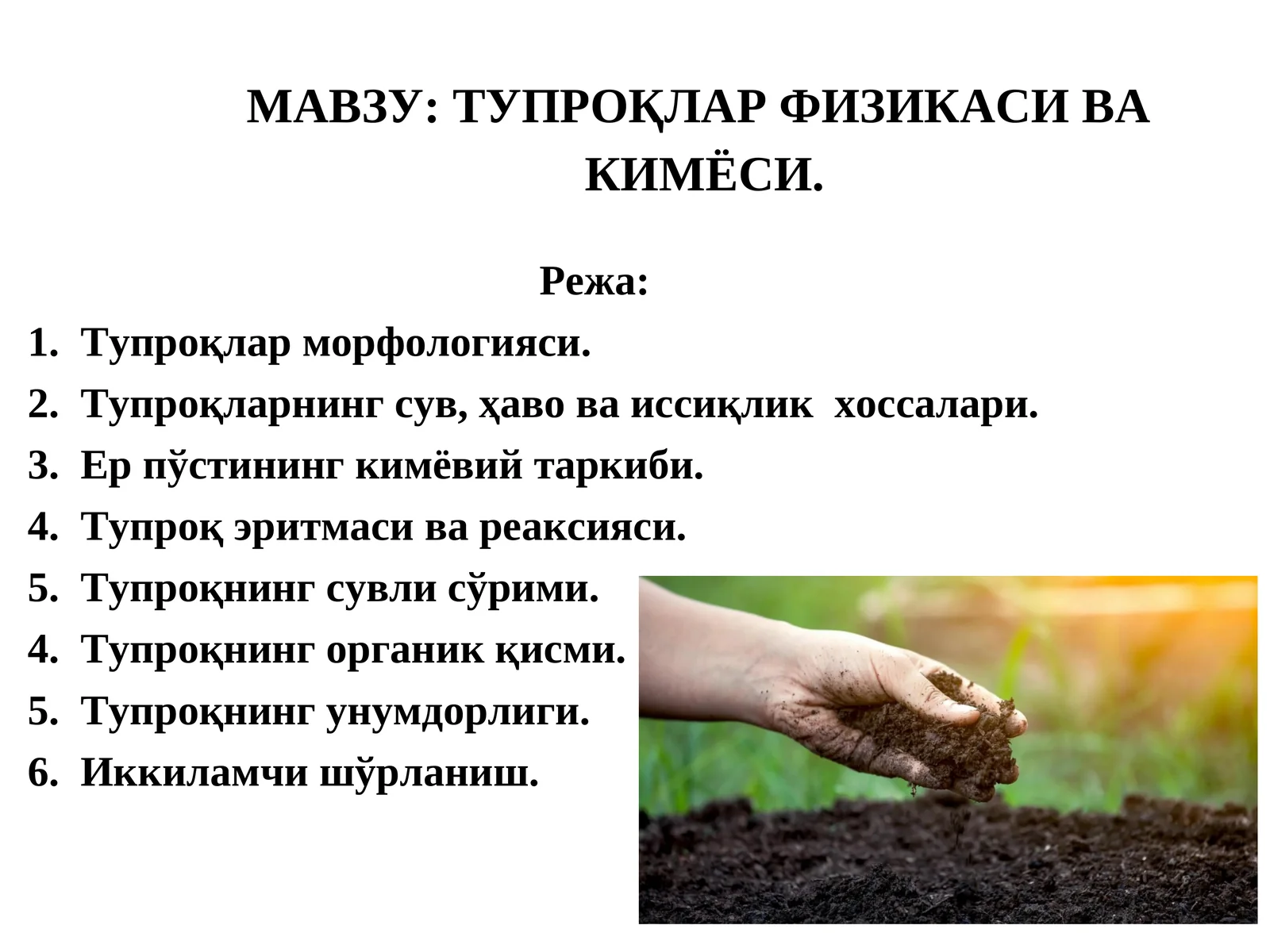 МАВЗУ: ТУПРОҚЛАР ФИЗИКАСИ ВА КИМЁСИ.

Режа:

1. Тупроқлар морфологияси.
2. Тупроқларнинг сув, ҳаво ва иссиқлик хоссалари.
3. Ер пўстининг кимёвий таркиби.
4. Тупроқ эритмаси ва реаксияси.
5. Тупроқнинг сувли сўрими.
4. Тупроқнинг органик қисми.
5. Тупроқнинг унумдорлиги.
6. Иккиламчи шўрланиш.